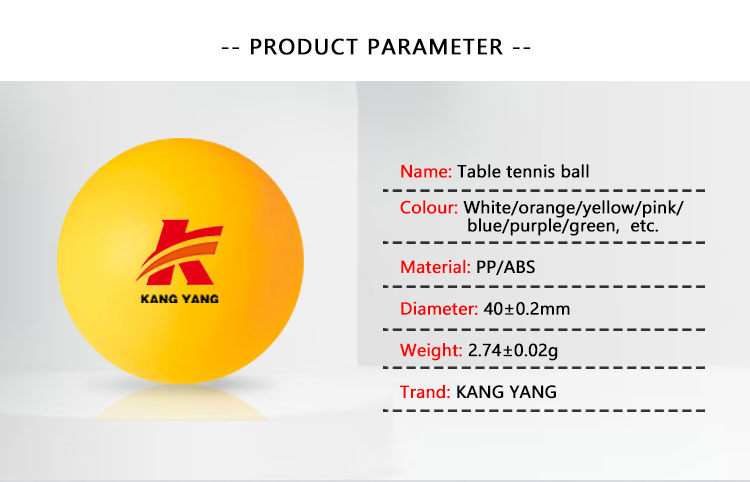 -- PRODUCT PARAMETER --

KANG YANG

Name: Table tennis ball

Colour: White/orange/yellow/pink/ blue/purple/green, etc.

Material: PP/ABS

Diameter: 40±0.2mm

Weight: 2.74±0.02g

Trand: KANG YANG